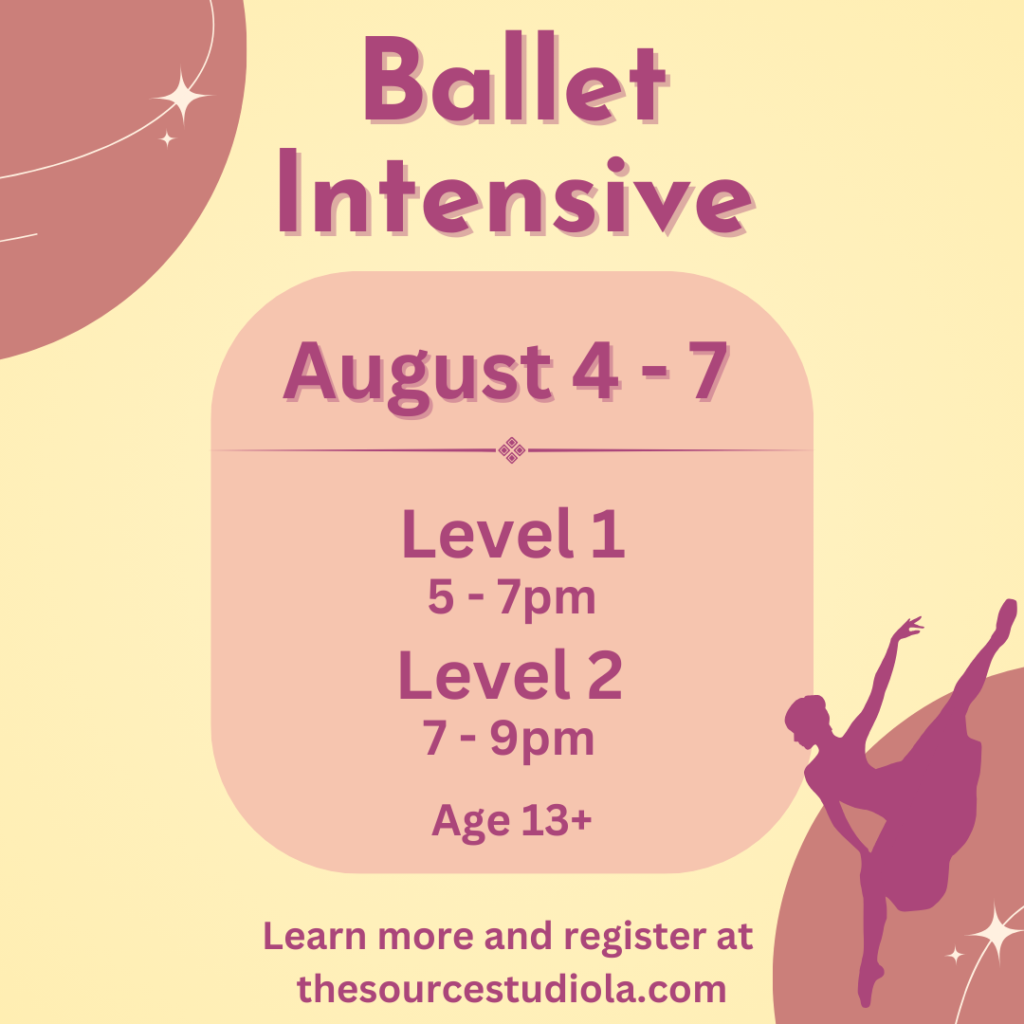 Ballet Intensive

August 4 - 7

Level 1
5 - 7pm
Level 2
7 - 9pm
Age 13+

Learn more and register at thesourcestudiola.com